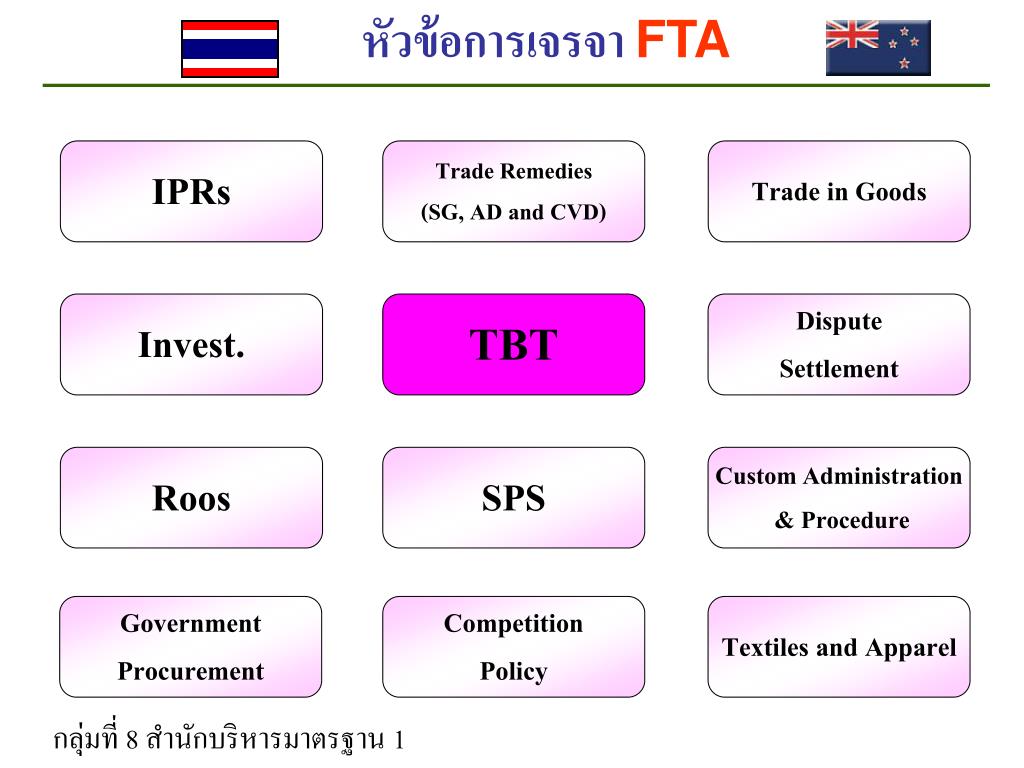 หัวข้อการเจรจา FTA

IPRs

Trade Remedies
(SG, AD and CVD)

Trade in Goods

Invest.

TBT

Dispute
Settlement

Roos

SPS

Custom Administration
& Procedure

Government
Procurement

Competition
Policy

Textiles and Apparel

กลุ่มที่ 8 สำนักบริหารมาตรฐาน 1